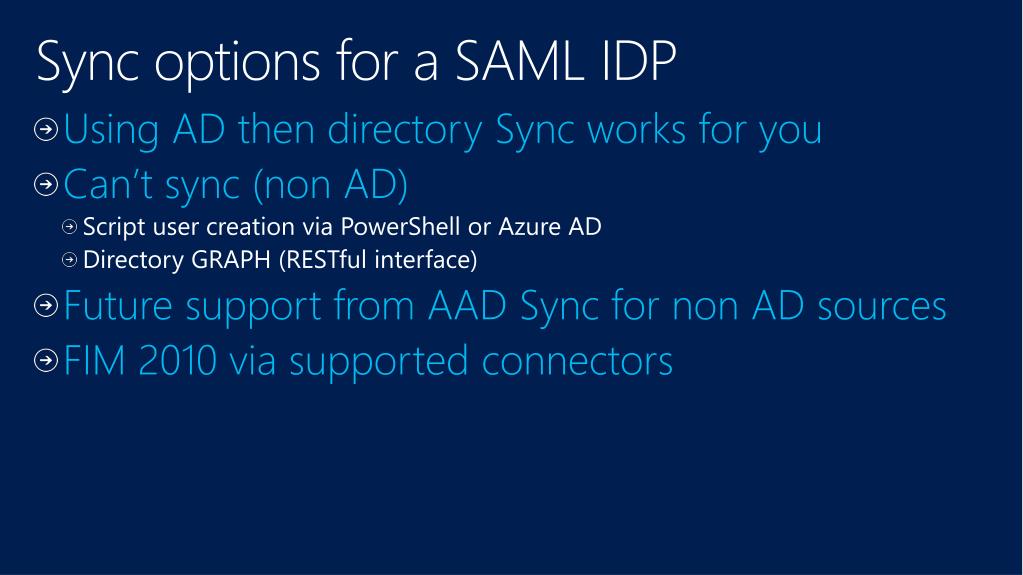 Sync options for a SAML IDP

Using AD then directory Sync works for you

Can’t sync (non AD)

Script user creation via PowerShell or Azure AD

Directory GRAPH (RESTful interface)

Future support from AAD Sync for non AD sources

FIM 2010 via supported connectors